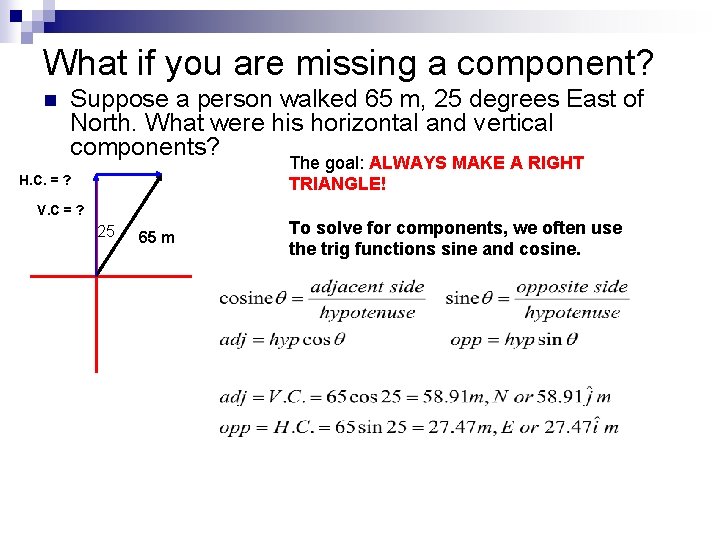 What if you are missing a component?

Suppose a person walked 65 m, 25 degrees East of North. What were his horizontal and vertical components?

H.C. = ?

V.C = ?

25

65 m

The goal: ALWAYS MAKE A RIGHT TRIANGLE!

To solve for components, we often use the trig functions sine and cosine.

$\text{cosine}\,\theta = \frac{adjacent\ side}{hypotenuse}$ $\text{sine}\,\theta = \frac{opposite\ side}{hypotenuse}$

$adj = hyp\cos\theta$ $opp = hyp\sin\theta$

$adj = V.C. = 65\cos 25 = 58.91m, N\ or\ 58.91\hat{j}\ m$

$opp = H.C. = 65\sin 25 = 27.47m, E\ or\ 27.47\hat{i}\ m$